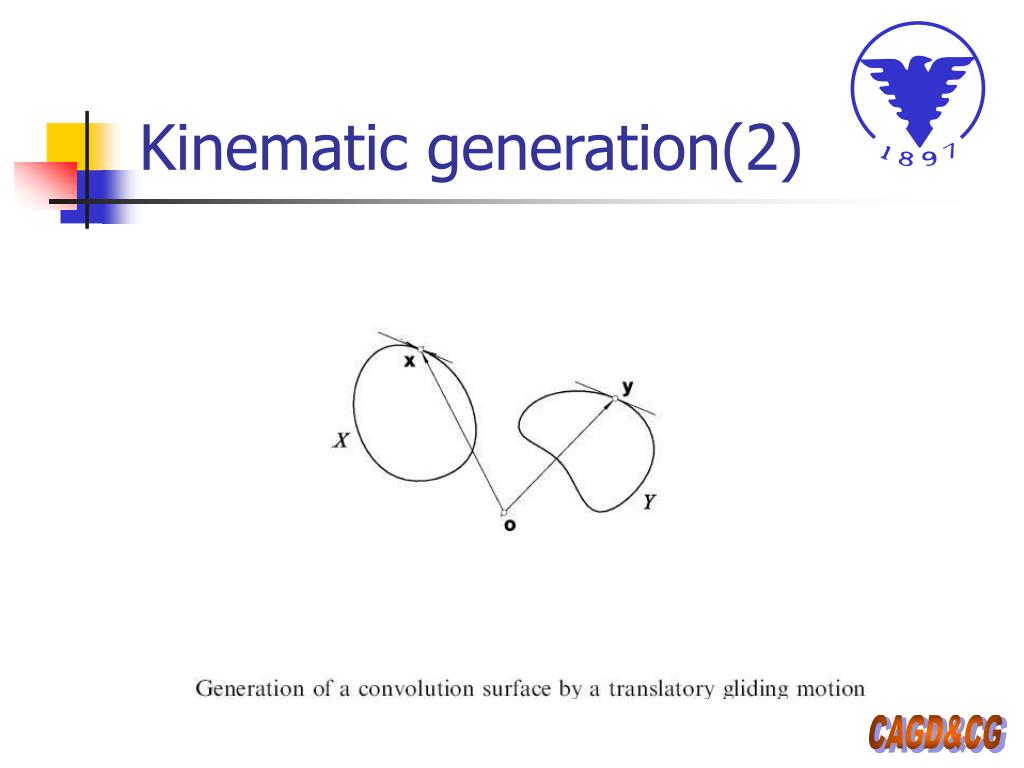 Kinematic generation(2)

1897

x

y

X

Y

o

Generation of a convolution surface by a translatory gliding motion

CAGD&CG